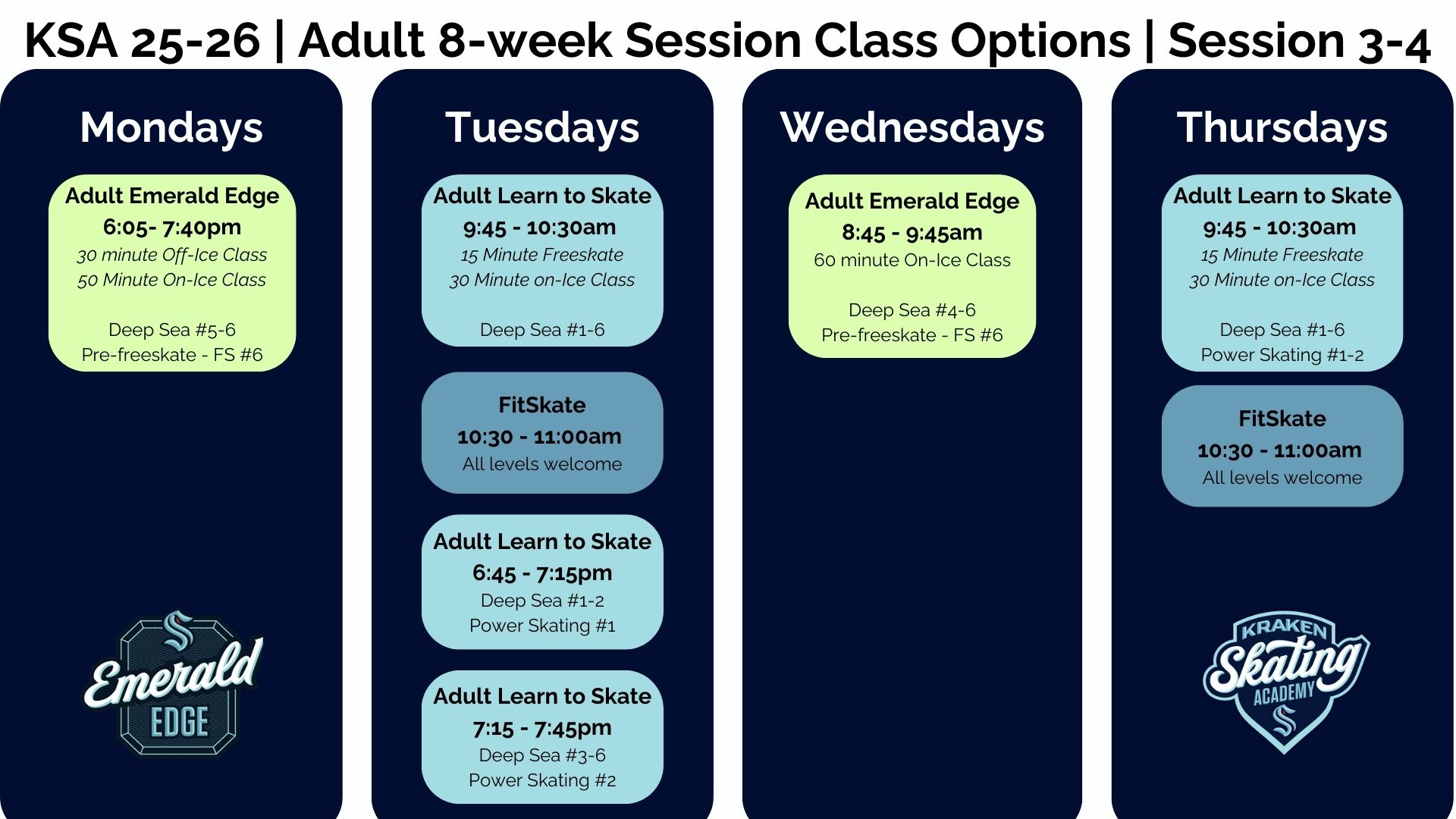 KSA 25-26 | Adult 8-week Session Class Options | Session 3-4

Mondays

Adult Emerald Edge
6:05- 7:40pm
30 minute Off-Ice Class
50 Minute On-Ice Class

Deep Sea #5-6
Pre-freeskate - FS #6

S
Emerald
EDGE

Tuesdays

Adult Learn to Skate
9:45 - 10:30am
15 Minute Freeskate
30 Minute on-Ice Class

Deep Sea #1-6

FitSkate
10:30 - 11:00am
All levels welcome

Adult Learn to Skate
6:45 - 7:15pm
Deep Sea #1-2
Power Skating #1

Adult Learn to Skate
7:15 - 7:45pm
Deep Sea #3-6
Power Skating #2

Wednesdays

Adult Emerald Edge
8:45 - 9:45am
60 minute On-Ice Class

Deep Sea #4-6
Pre-freeskate - FS #6

Thursdays

Adult Learn to Skate
9:45 - 10:30am
15 Minute Freeskate
30 Minute on-Ice Class

Deep Sea #1-6
Power Skating #1-2

FitSkate
10:30 - 11:00am
All levels welcome

KRAKEN
Skating
ACADEMY
S